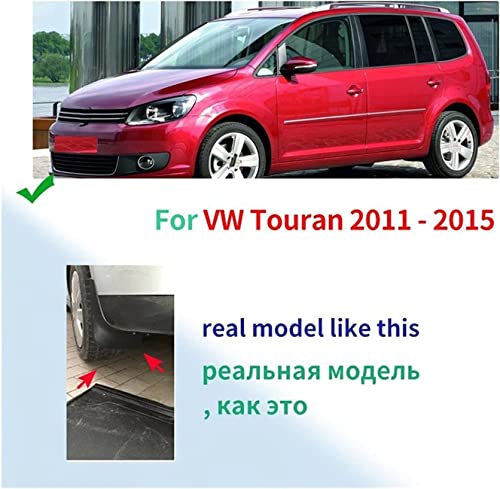 For VW Touran 2011 - 2015

real model like this

реальная модель
, как это